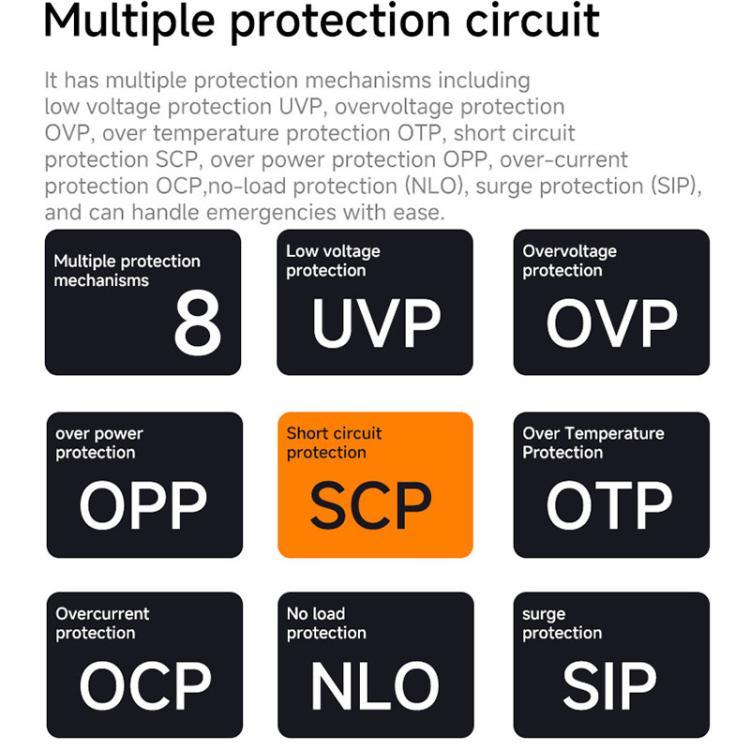 Multiple protection circuit

It has multiple protection mechanisms including low voltage protection UVP, overvoltage protection OVP, over temperature protection OTP, short circuit protection SCP, over power protection OPP, over-current protection OCP,no-load protection (NLO), surge protection (SIP), and can handle emergencies with ease.

Multiple protection mechanisms
8

Low voltage protection
UVP

Overvoltage protection
OVP

over power protection
OPP

Short circuit protection
SCP

Over Temperature Protection
OTP

Overcurrent protection
OCP

No load protection
NLO

surge protection
SIP